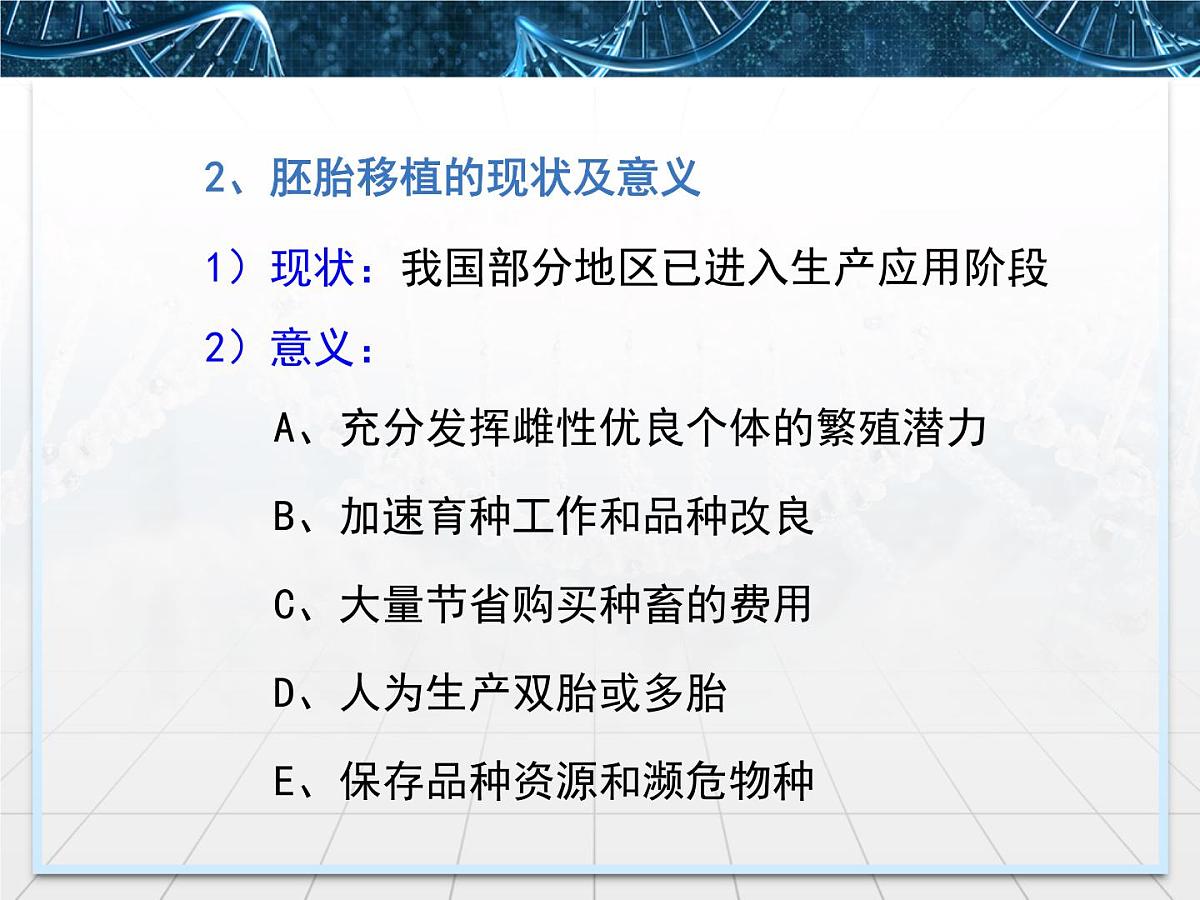 2、胚胎移植的现状及意义

1）现状：我国部分地区已进入生产应用阶段

2）意义：

A、充分发挥雌性优良个体的繁殖潜力

B、加速育种工作和品种改良

C、大量节省购买种畜的费用

D、人为生产双胎或多胎

E、保存品种资源和濒危物种